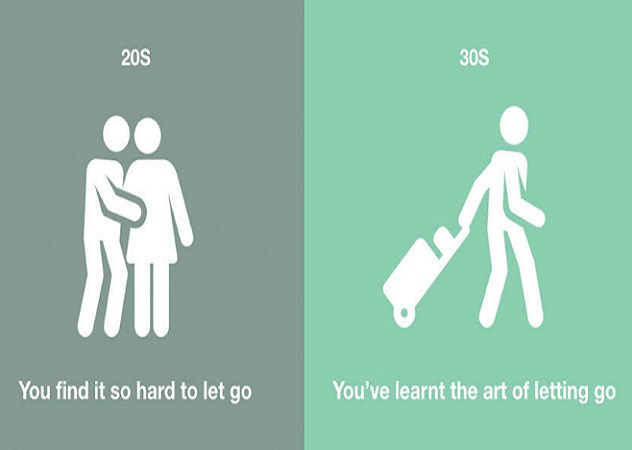 20S

You find it so hard to let go

30S

You've learnt the art of letting go